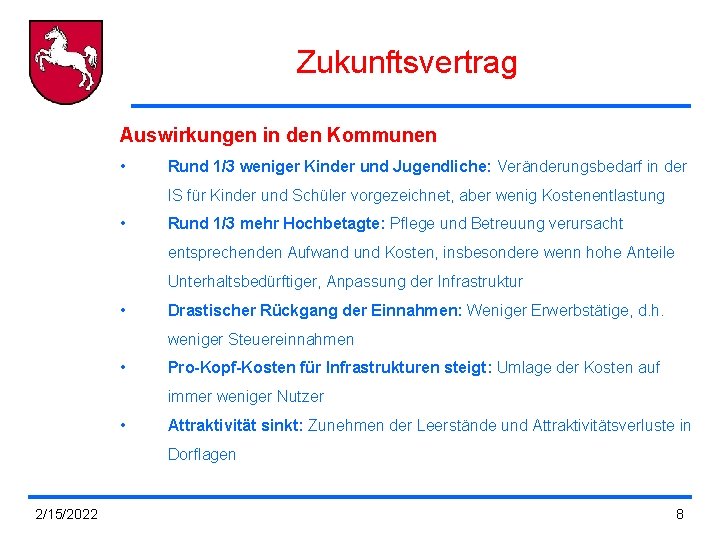 Zukunftsvertrag

Auswirkungen in den Kommunen

• Rund 1/3 weniger Kinder und Jugendliche: Veränderungsbedarf in der IS für Kinder und Schüler vorgezeichnet, aber wenig Kostenentlastung

• Rund 1/3 mehr Hochbetagte: Pflege und Betreuung verursacht entsprechenden Aufwand und Kosten, insbesondere wenn hohe Anteile Unterhaltsbedürftiger, Anpassung der Infrastruktur

• Drastischer Rückgang der Einnahmen: Weniger Erwerbstätige, d.h. weniger Steuereinnahmen

• Pro-Kopf-Kosten für Infrastrukturen steigt: Umlage der Kosten auf immer weniger Nutzer

• Attraktivität sinkt: Zunehmen der Leerstände und Attraktivitätsverluste in Dorflagen

2/15/2022

8